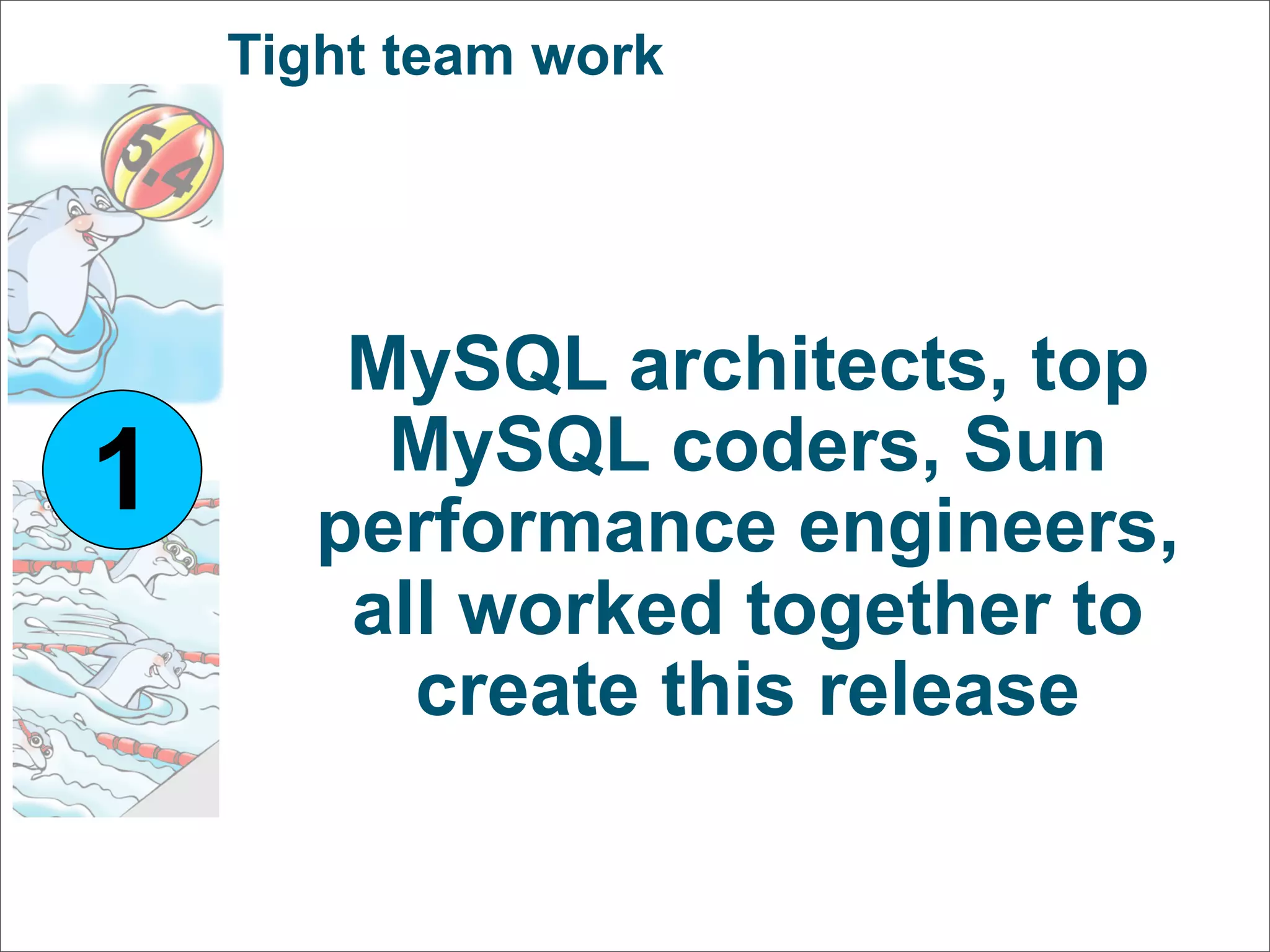 Tight team work

5.4

1

MySQL architects, top MySQL coders, Sun performance engineers, all worked together to create this release